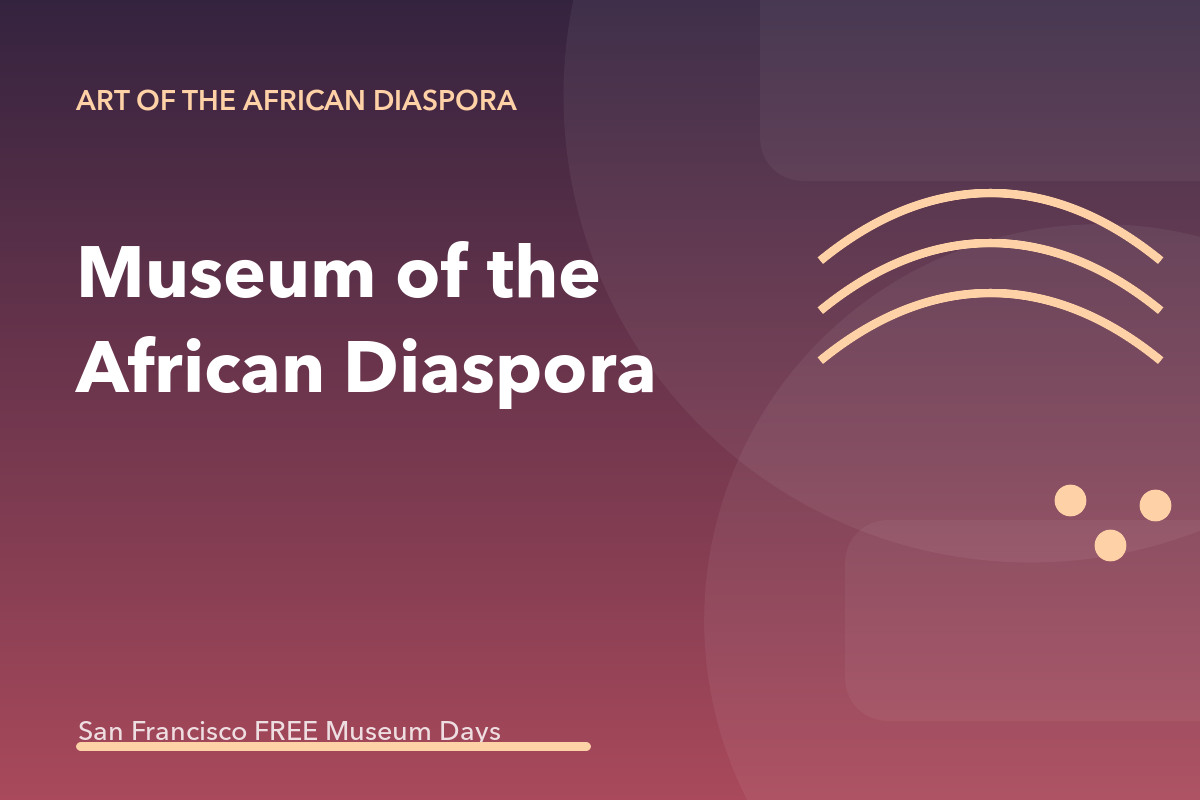 ART OF THE AFRICAN DIASPORA

Museum of the African Diaspora

San Francisco FREE Museum Days